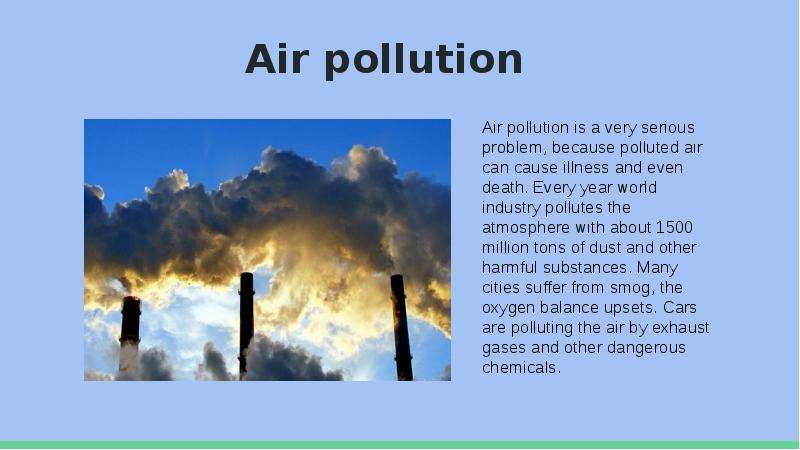 Air pollution

Air pollution is a very serious problem, because polluted air can cause illness and even death. Every year world industry pollutes the atmosphere with about 1500 million tons of dust and other harmful substances. Many cities suffer from smog, the oxygen balance upsets. Cars are polluting the air by exhaust gases and other dangerous chemicals.